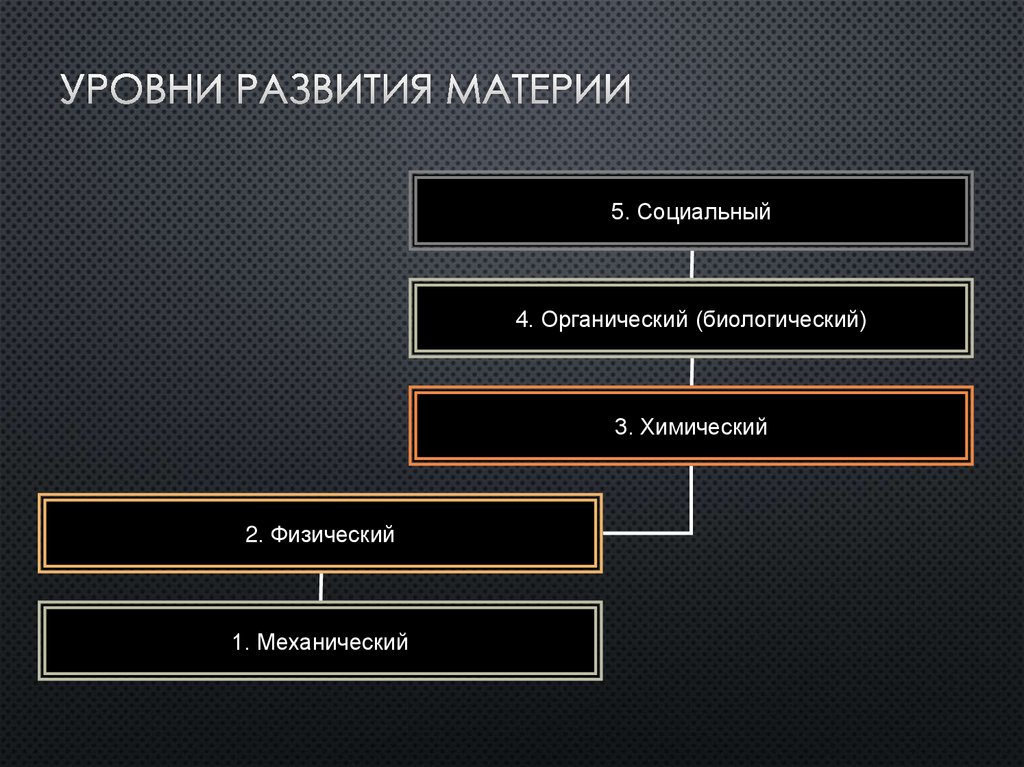 УРОВНИ РАЗВИТИЯ МАТЕРИИ

5. Социальный

4. Органический (биологический)

3. Химический

2. Физический

1. Механический